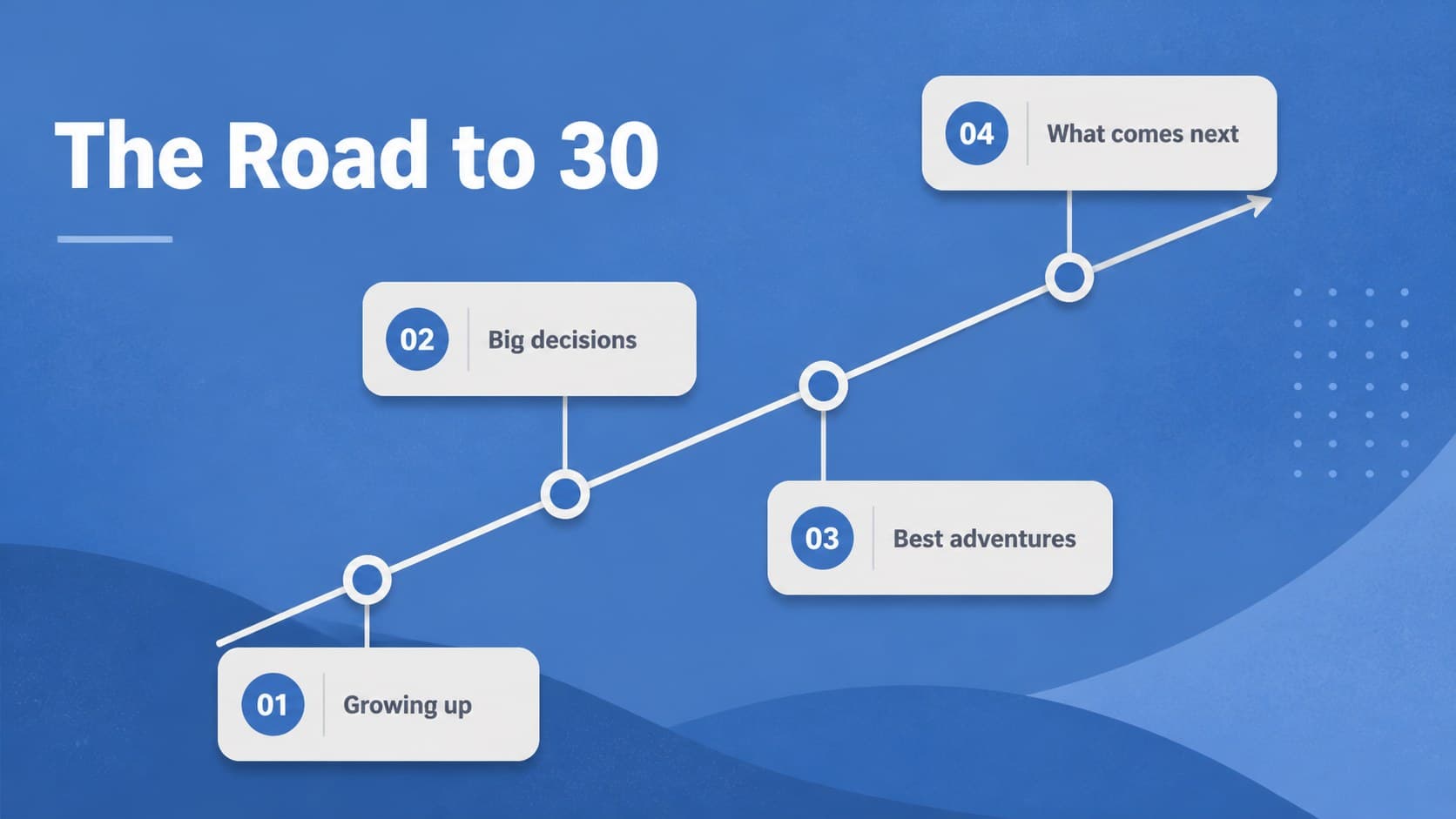 The Road to 30

01 Growing up

02 Big decisions

03 Best adventures

04 What comes next